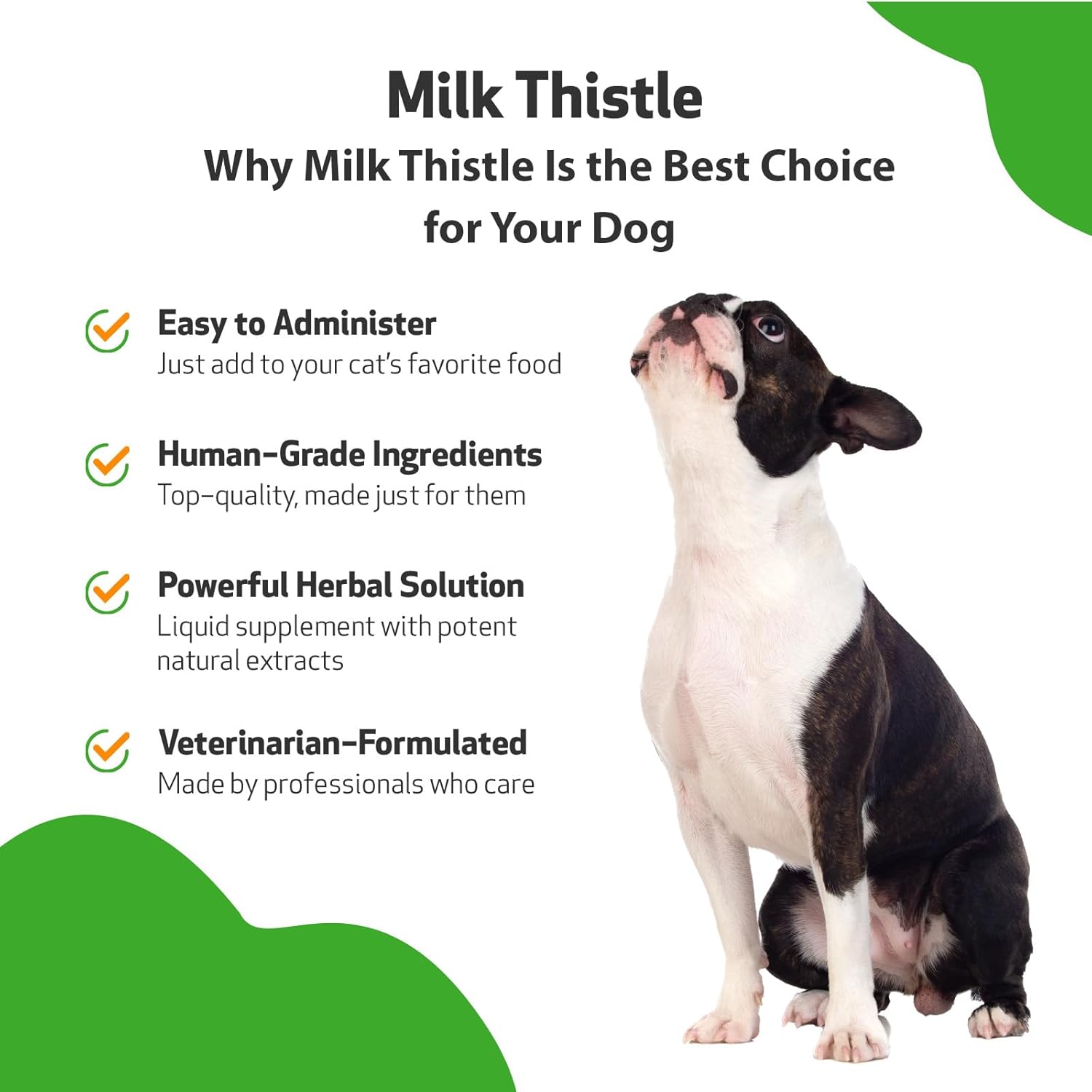 Milk Thistle
Why Milk Thistle Is the Best Choice for Your Dog

Easy to Administer
Just add to your cat's favorite food

Human-Grade Ingredients
Top-quality, made just for them

Powerful Herbal Solution
Liquid supplement with potent natural extracts

Veterinarian-Formulated
Made by professionals who care